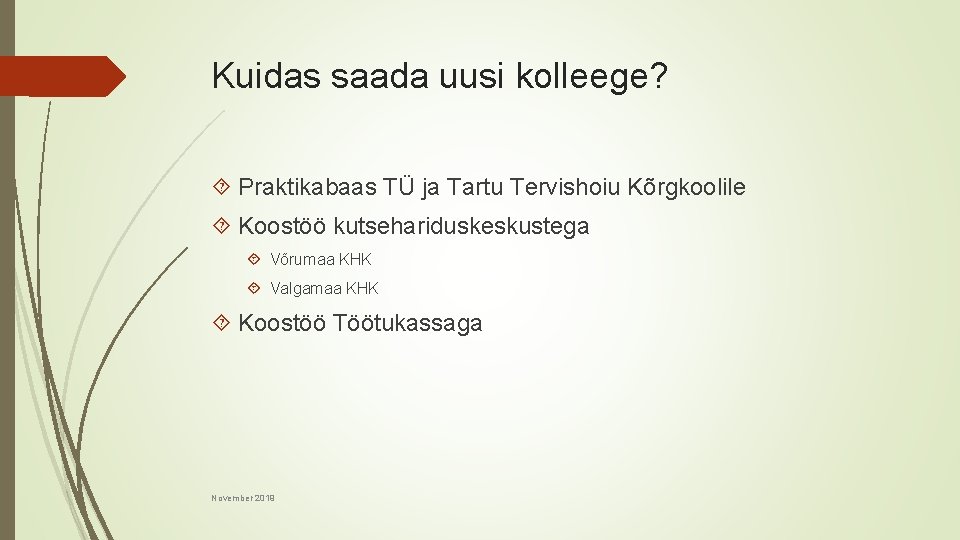 Kuidas saada uusi kolleege?

Praktikabaas TÜ ja Tartu Tervishoiu Kõrgkoolile

Koostöö kutsehariduskeskustega

Võrumaa KHK

Valgamaa KHK

Koostöö Töötukassaga

November 2018